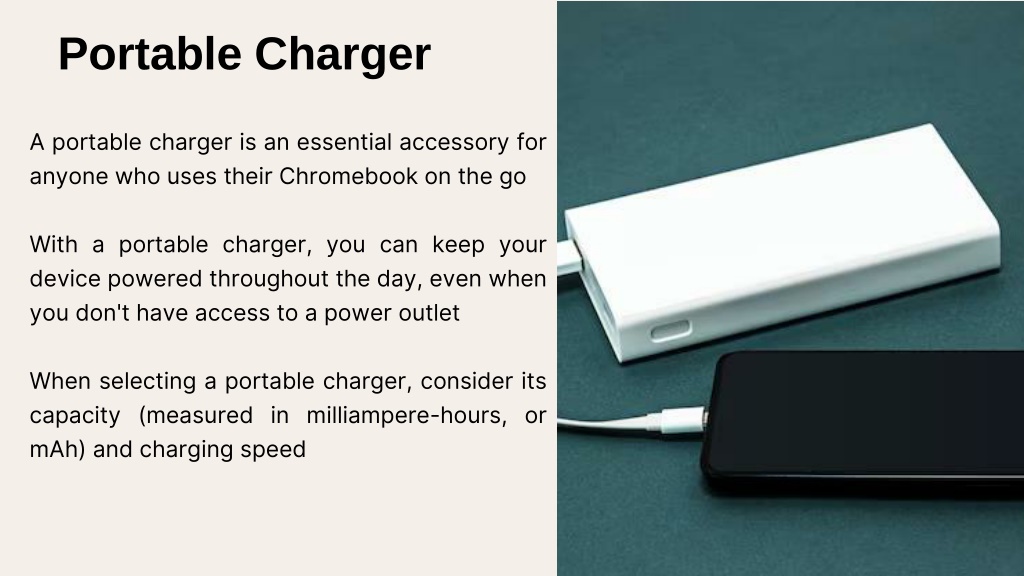 Portable Charger

A portable charger is an essential accessory for anyone who uses their Chromebook on the go

With a portable charger, you can keep your device powered throughout the day, even when you don't have access to a power outlet

When selecting a portable charger, consider its capacity (measured in milliampere-hours, or mAh) and charging speed